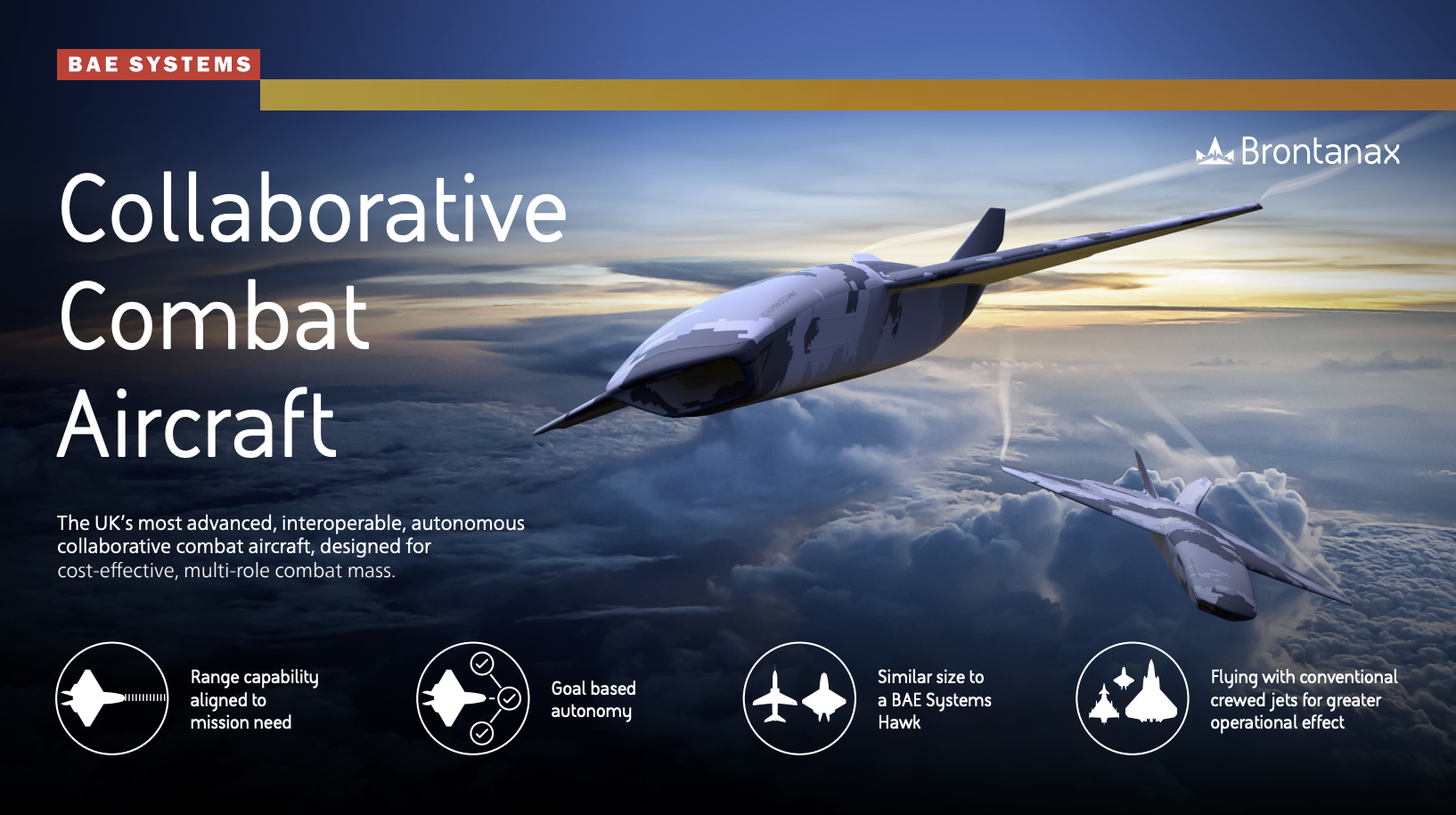 BAE SYSTEMS

Brontanax

Collaborative Combat Aircraft

The UK's most advanced, interoperable, autonomous collaborative combat aircraft, designed for cost-effective, multi-role combat mass.

Range capability aligned to mission need

Goal based autonomy

Similar size to a BAE Systems Hawk

Flying with conventional crewed jets for greater operational effect